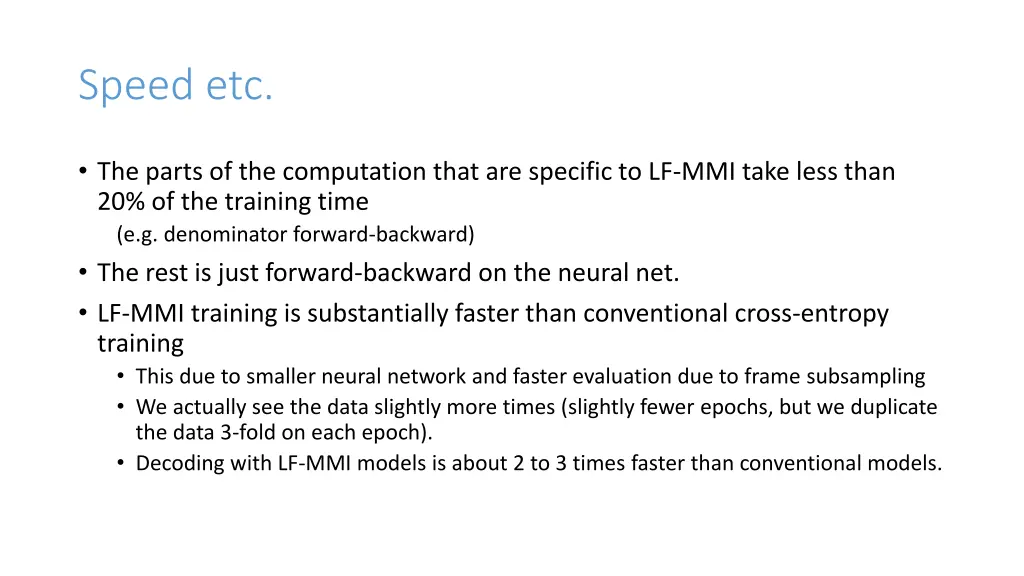 Speed etc.

• The parts of the computation that are specific to LF-MMI take less than 20% of the training time
(e.g. denominator forward-backward)
• The rest is just forward-backward on the neural net.
• LF-MMI training is substantially faster than conventional cross-entropy training
• This due to smaller neural network and faster evaluation due to frame subsampling
• We actually see the data slightly more times (slightly fewer epochs, but we duplicate the data 3-fold on each epoch).
• Decoding with LF-MMI models is about 2 to 3 times faster than conventional models.